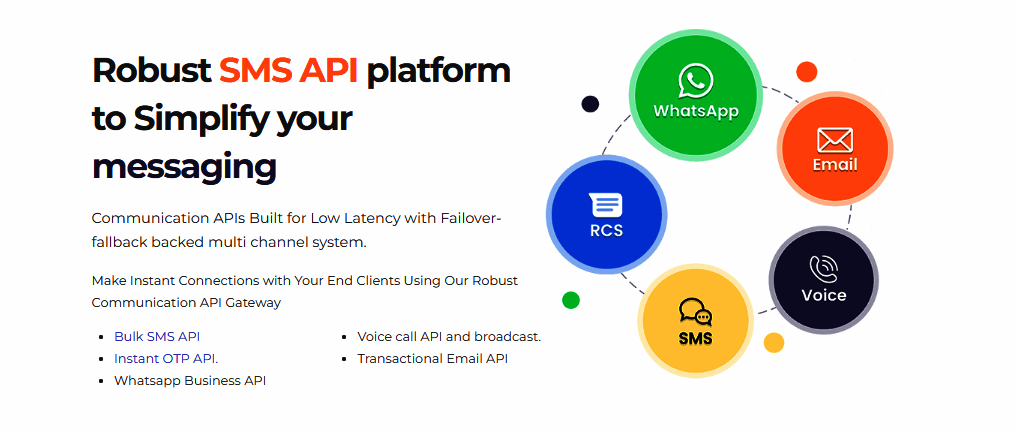 Robust SMS API platform to Simplify your messaging

Communication APIs Built for Low Latency with Failover-fallback backed multi channel system.

Make Instant Connections with Your End Clients Using Our Robust Communication API Gateway

- Bulk SMS API
- Instant OTP API.
- Whatsapp Business API

- Voice call API and broadcast.
- Transactional Email API

WhatsApp

Email

RCS

Voice

SMS